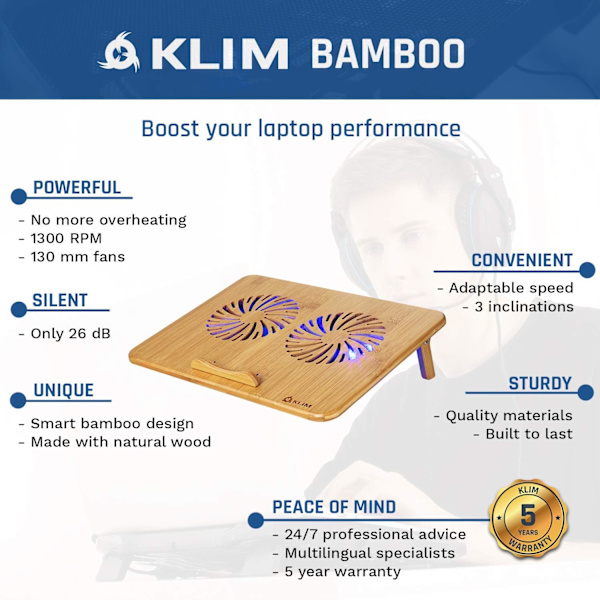 KLIM BAMBOO

Boost your laptop performance

POWERFUL

- No more overheating
- 1300 RPM
- 130 mm fans

SILENT

- Only 26 dB

UNIQUE

- Smart bamboo design
- Made with natural wood

KLIM

CONVENIENT

- Adaptable speed
- 3 inclinations

STURDY

- Quality materials
- Built to last

PEACE OF MIND

- 24/7 professional advice
- Multilingual specialists
- 5 year warranty

KLIM 5 YEARS WARRANTY